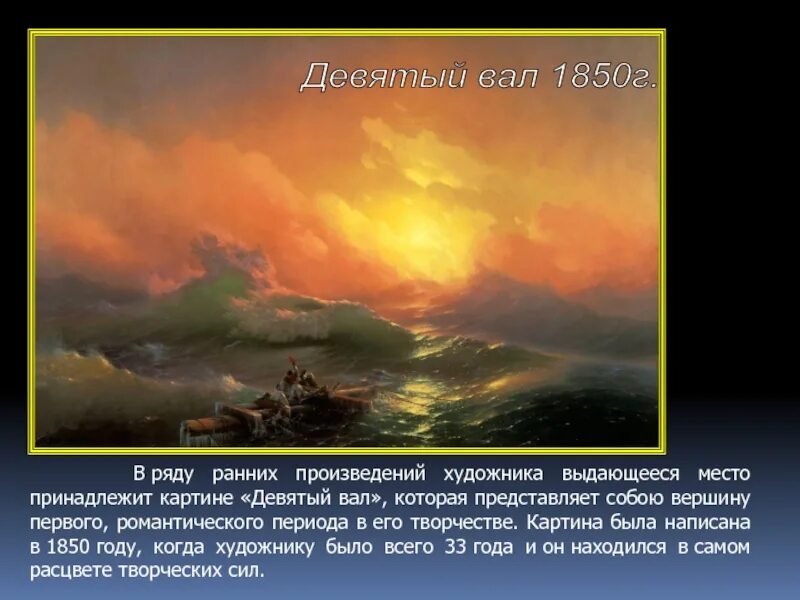 Девятый вал 1850г.

В ряду ранних произведений художника выдающееся место принадлежит картине «Девятый вал», которая представляет собою вершину первого, романтического периода в его творчестве. Картина была написана в 1850 году, когда художнику было всего 33 года и он находился в самом расцвете творческих сил.